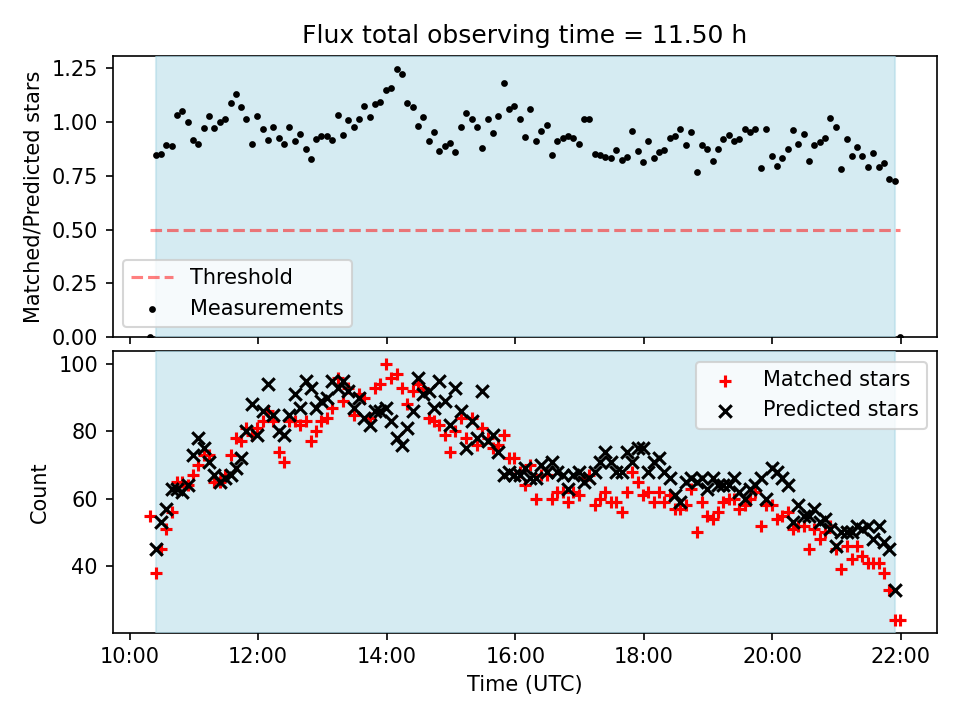 Flux total observing time = 11.50 h

Matched/Predicted stars

1.25
1.00
0.75
0.50
0.25
0.00

Threshold
Measurements

Count

100
80
60
40

Matched stars
Predicted stars

10:00 12:00 14:00 16:00 18:00 20:00 22:00

Time (UTC)